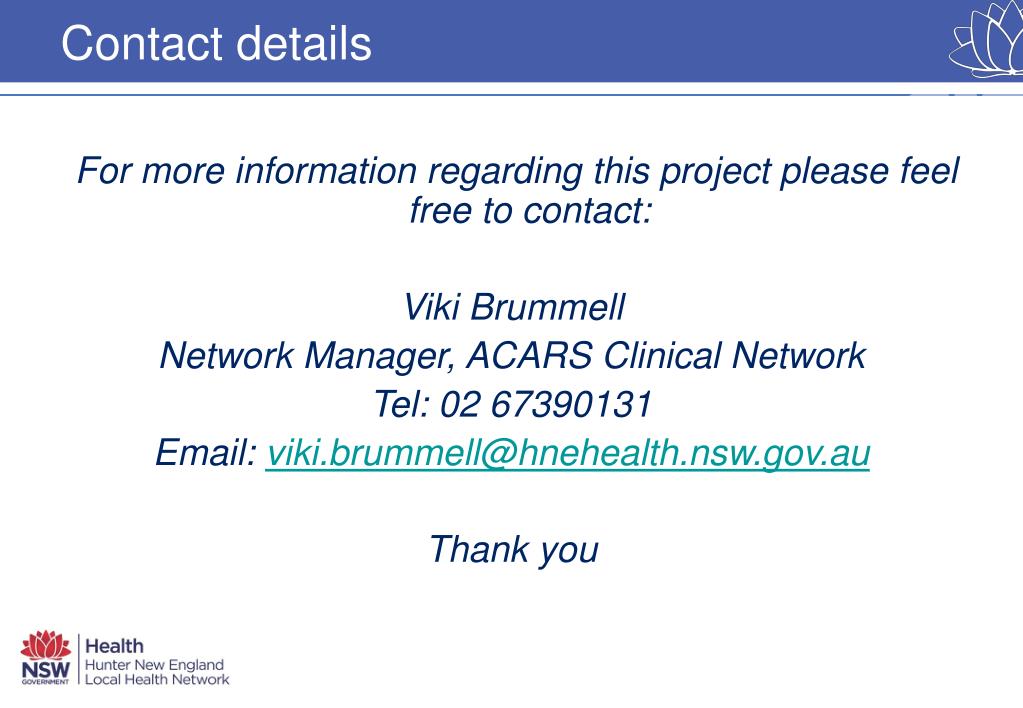 Contact details

For more information regarding this project please feel free to contact:

Viki Brummell
Network Manager, ACARS Clinical Network
Tel: 02 67390131
Email: viki.brummell@hnehealth.nsw.gov.au

Thank you

NSW GOVERNMENT
Health
Hunter New England
Local Health Network